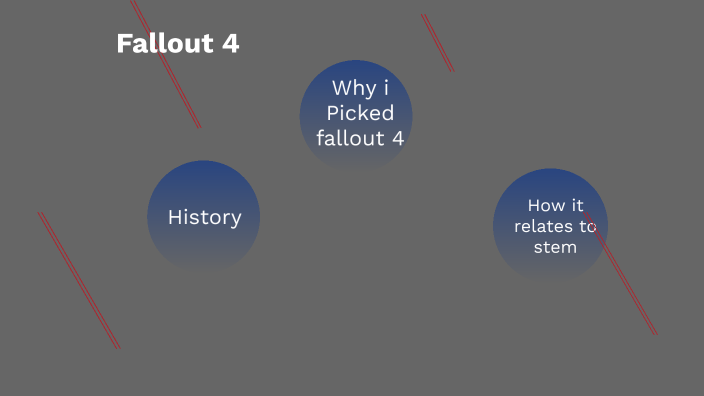 Fallout 4

Why i Picked fallout 4

History

How it relates to stem